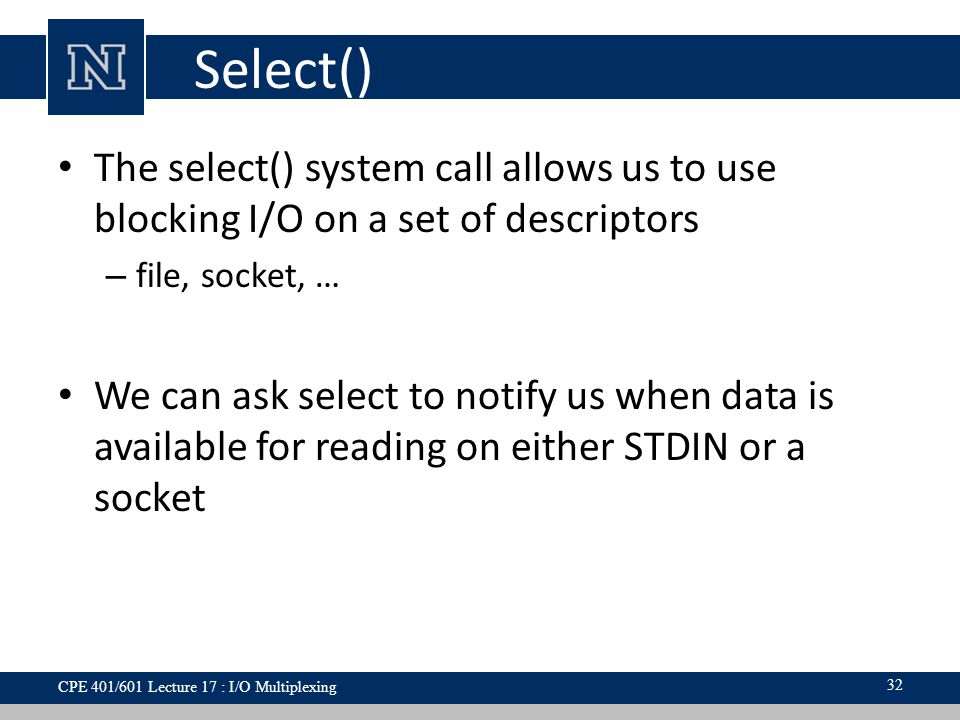 N

Select()

• The select() system call allows us to use blocking I/O on a set of descriptors
– file, socket, …

• We can ask select to notify us when data is available for reading on either STDIN or a socket

CPE 401/601 Lecture 17 : I/O Multiplexing

32